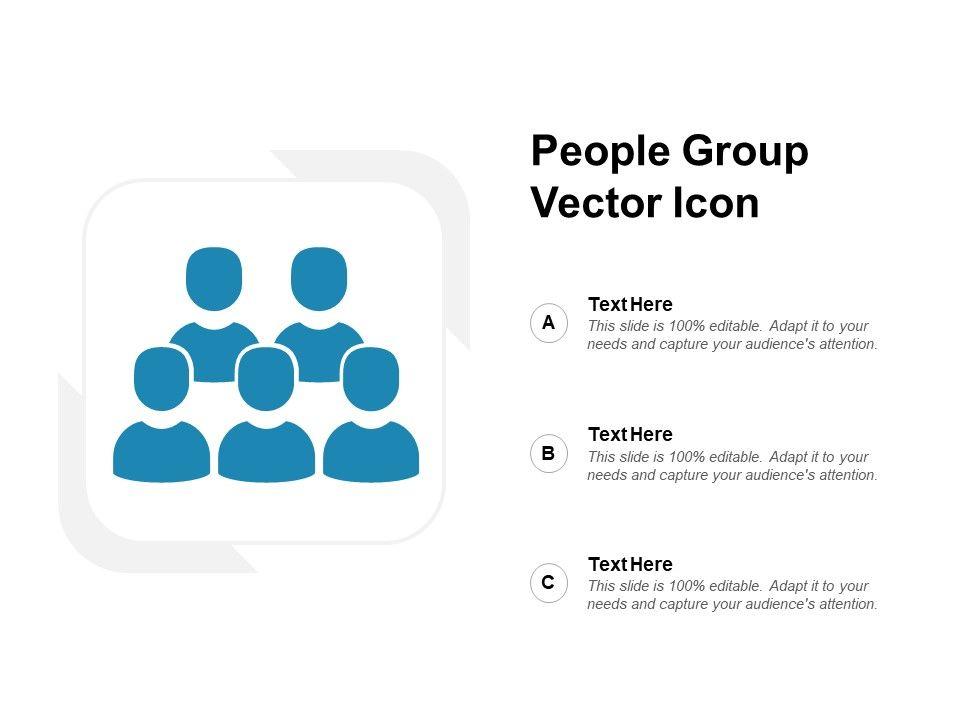 People Group Vector Icon

A

Text Here
This slide is 100% editable. Adapt it to your needs and capture your audience's attention.

B

Text Here
This slide is 100% editable. Adapt it to your needs and capture your audience's attention.

C

Text Here
This slide is 100% editable. Adapt it to your needs and capture your audience's attention.